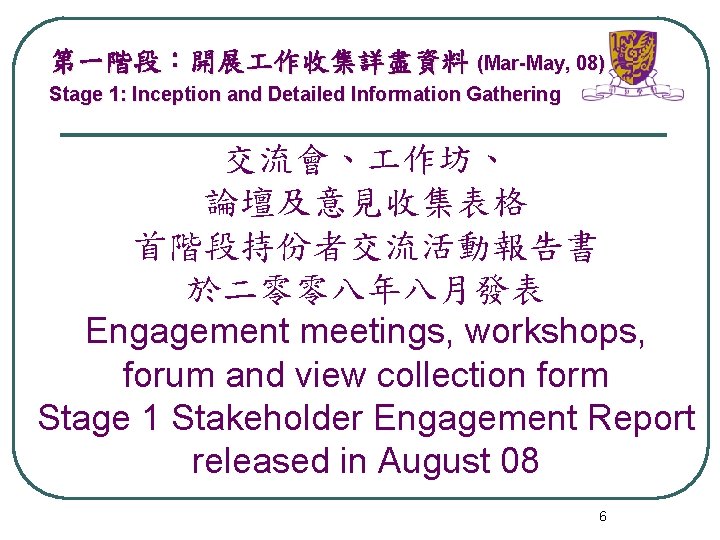 第一階段：開展工作收集詳盡資料 (Mar-May, 08)
Stage 1: Inception and Detailed Information Gathering

交流會、工作坊、
論壇及意見收集表格
首階段持份者交流活動報告書
於二零零八年八月發表
Engagement meetings, workshops, forum and view collection form
Stage 1 Stakeholder Engagement Report released in August 08

6